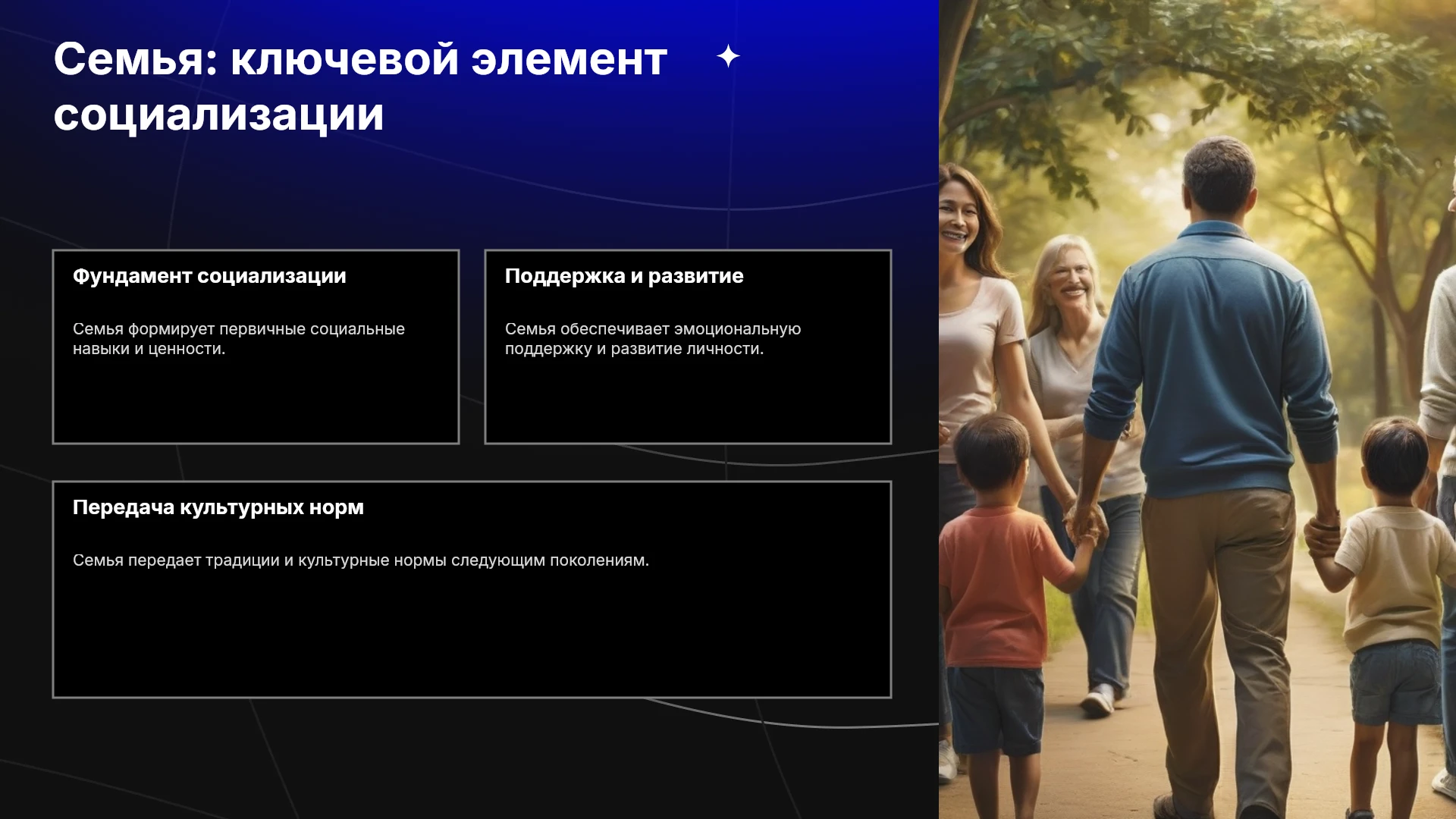 Семья: ключевой элемент социализации

Фундамент социализации

Семья формирует первичные социальные навыки и ценности.

Поддержка и развитие

Семья обеспечивает эмоциональную поддержку и развитие личности.

Передача культурных норм

Семья передает традиции и культурные нормы следующим поколениям.